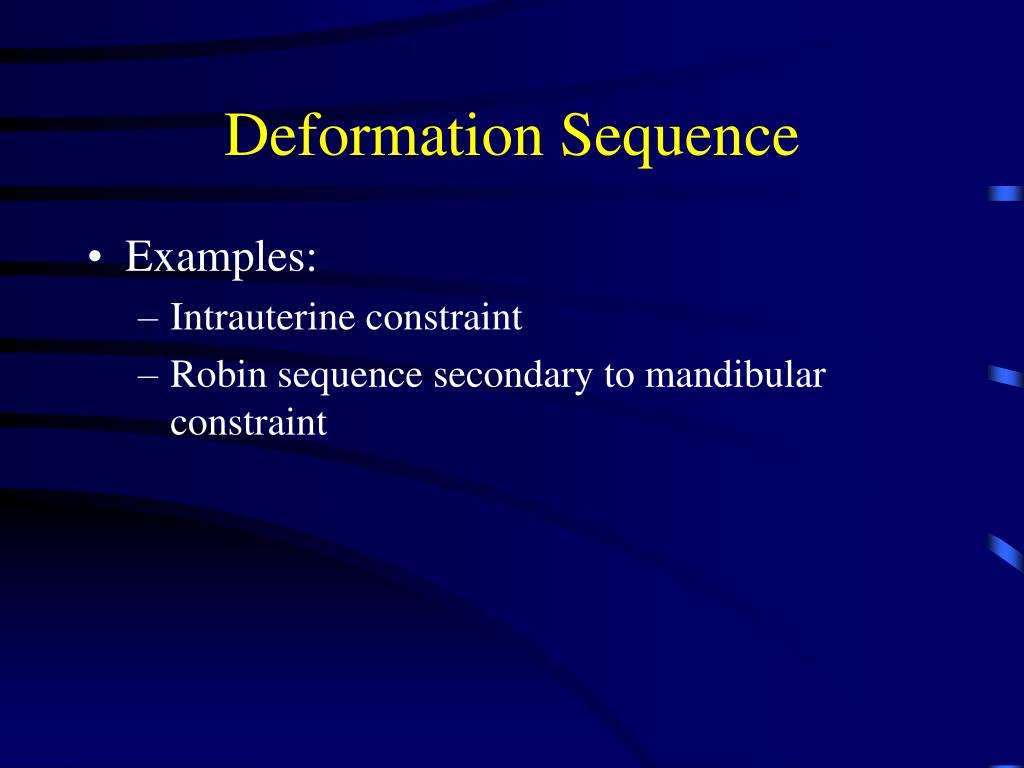 Deformation Sequence

• Examples:
– Intrauterine constraint
– Robin sequence secondary to mandibular constraint